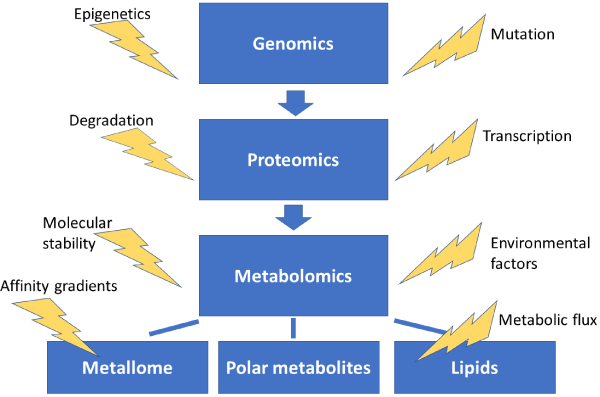 Epigenetics

Genomics

Mutation

Degradation

Proteomics

Transcription

Molecular stability

Metabolomics

Environmental factors

Affinity gradients

Metabolic flux

Metallome

Polar metabolites

Lipids